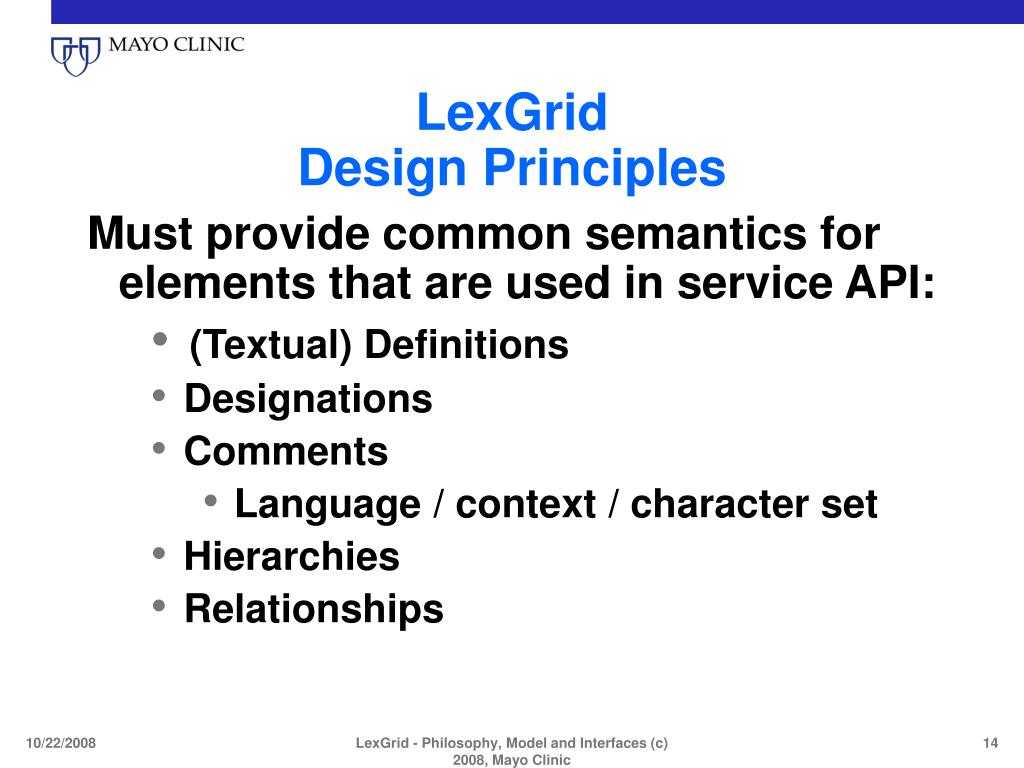 MAYO CLINIC

LexGrid
Design Principles

Must provide common semantics for elements that are used in service API:

• (Textual) Definitions
• Designations
• Comments
• Language / context / character set
• Hierarchies
• Relationships

10/22/2008

LexGrid - Philosophy, Model and Interfaces (c) 2008, Mayo Clinic

14